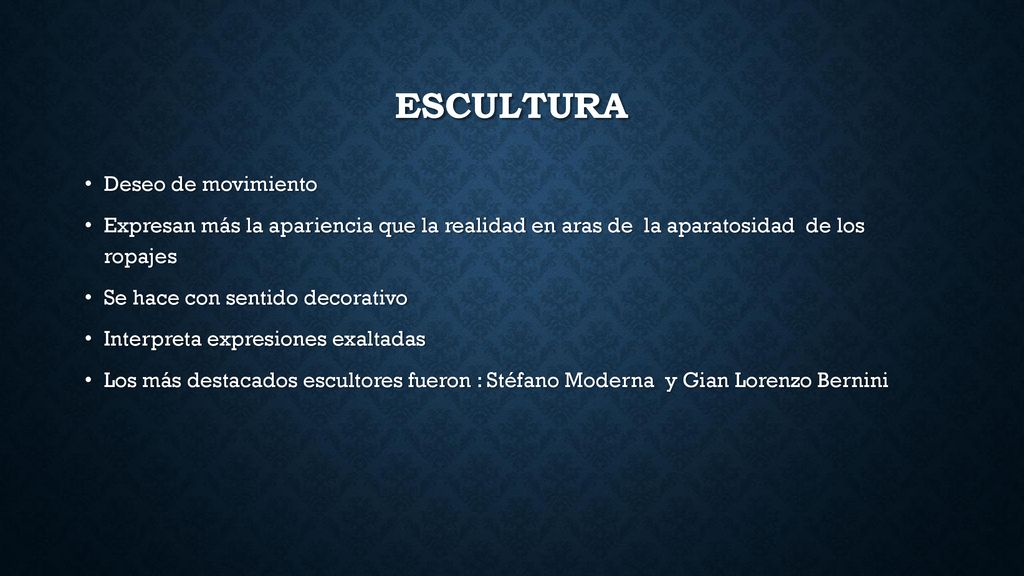 ESCULTURA

• Deseo de movimiento

• Expresan más la apariencia que la realidad en aras de la aparatosidad de los ropajes

• Se hace con sentido decorativo

• Interpreta expresiones exaltadas

• Los más destacados escultores fueron : Stéfano Moderna y Gian Lorenzo Bernini